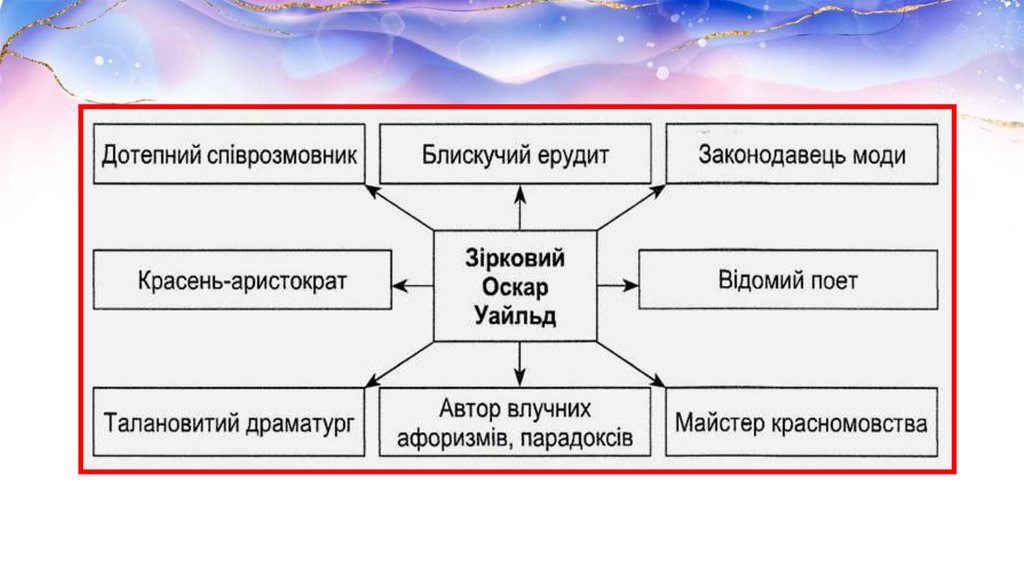 Дотепний співрозмовник

Блискучий ерудит

Законодавець моди

Красень-аристократ

Зірковий Оскар Уайльд

Відомий поет

Талановитий драматург

Автор влучних афоризмів, парадоксів

Майстер красномовства